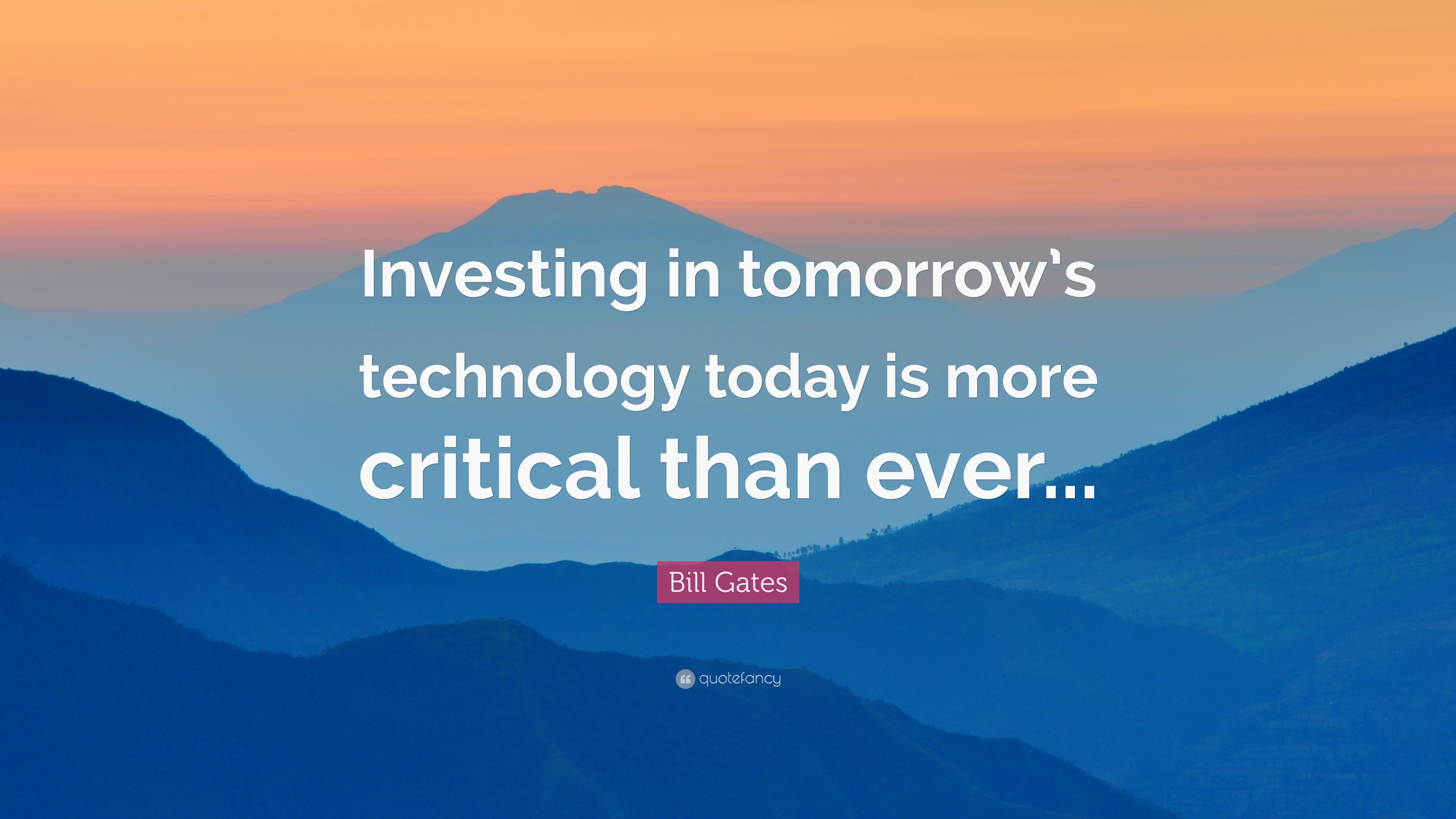 Investing in tomorrow's technology today is more critical than ever...

Bill Gates

quotefancy